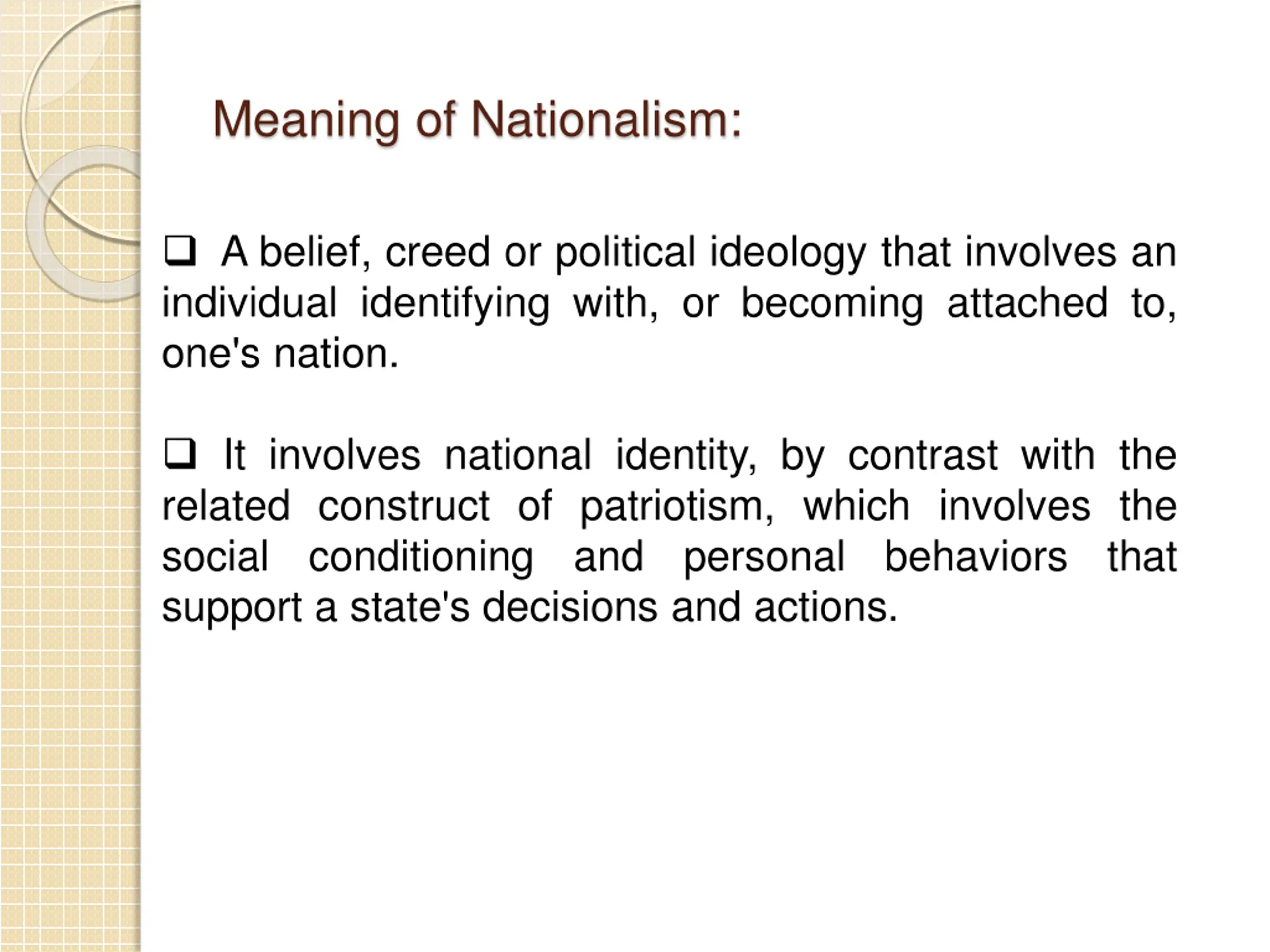 Meaning of Nationalism:

❑ A belief, creed or political ideology that involves an individual identifying with, or becoming attached to, one's nation.

❑ It involves national identity, by contrast with the related construct of patriotism, which involves the social conditioning and personal behaviors that support a state's decisions and actions.